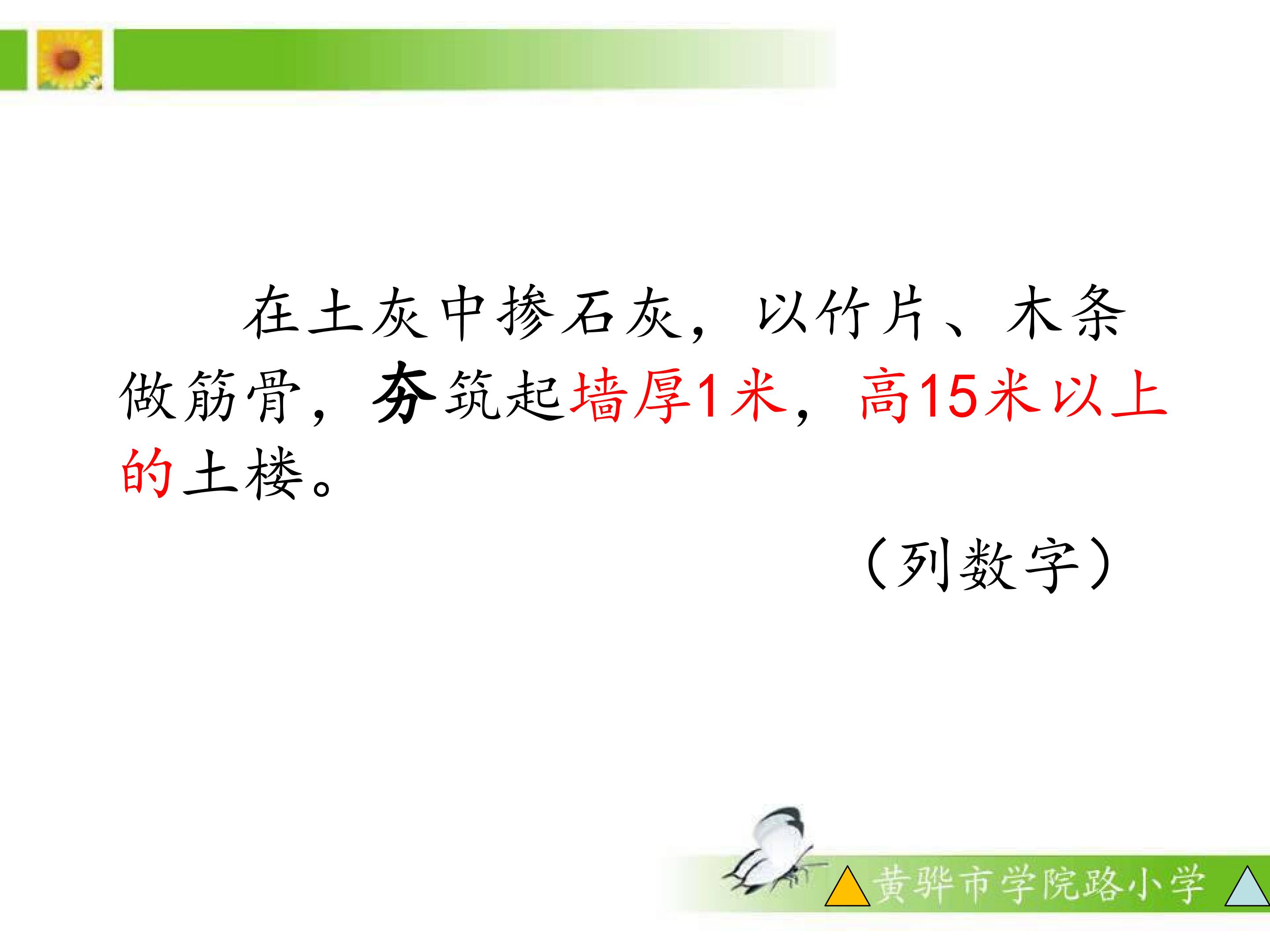 在土灰中掺石灰，以竹片、木条做筋骨，夯筑起墙厚1米，高15米以上的土楼。

（列数字）

黄骅市学院路小学